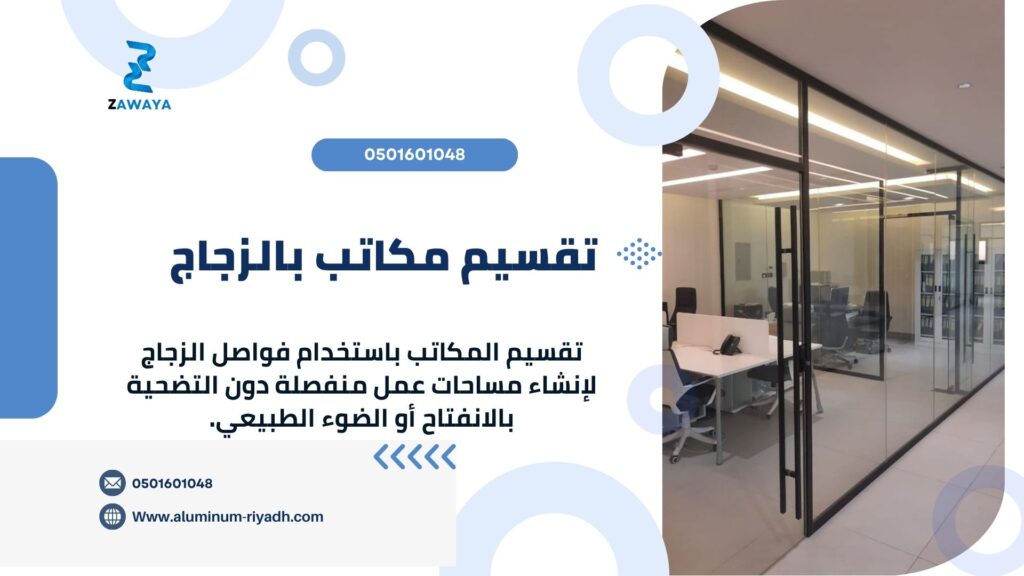 ZAWAYA

0501601048

تقسيم مكاتب بالزجاج

تقسيم المكاتب باستخدام فواصل الزجاج لإنشاء مساحات عمل منفصلة دون التضحية بالانفتاح أو الضوء الطبيعي.

0501601048

Www.aluminum-riyadh.com